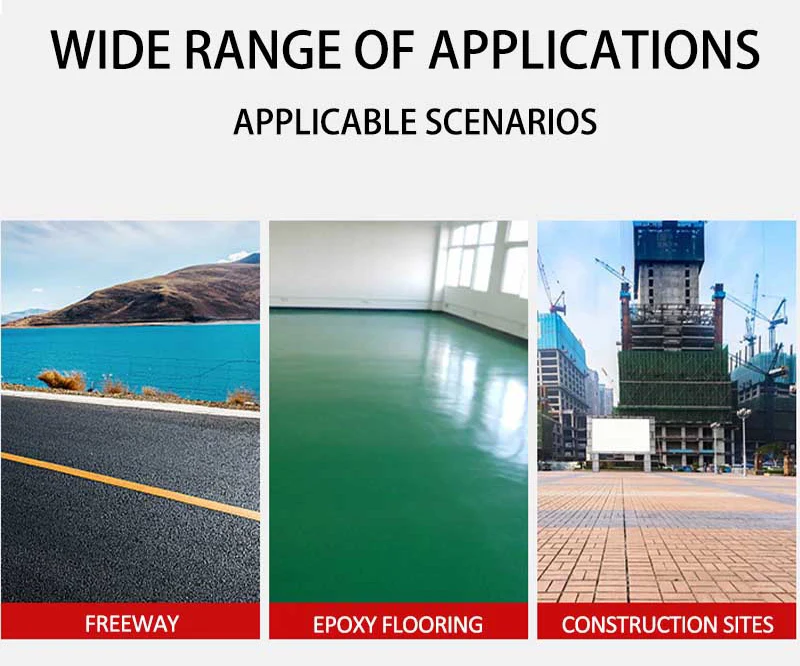 WIDE RANGE OF APPLICATIONS

APPLICABLE SCENARIOS

FREEWAY

EPOXY FLOORING

CONSTRUCTION SITES